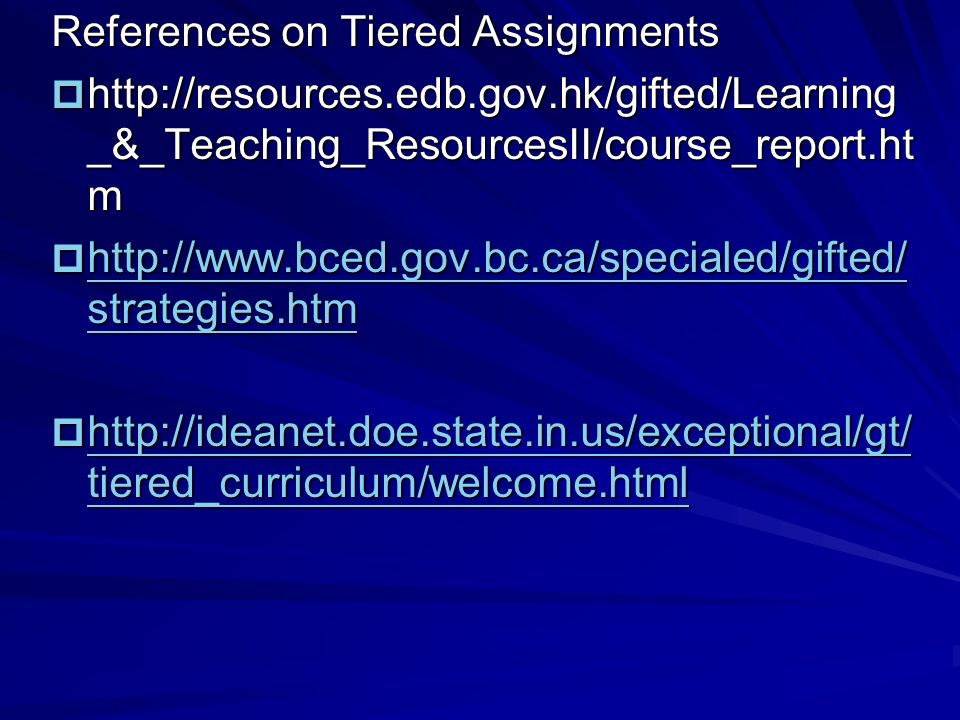 References on Tiered Assignments

http://resources.edb.gov.hk/gifted/Learning_&_Teaching_ResourcesII/course_report.htm

http://www.bced.gov.bc.ca/specialed/gifted/strategies.htm

http://ideanet.doe.state.in.us/exceptional/gt/tiered_curriculum/welcome.html